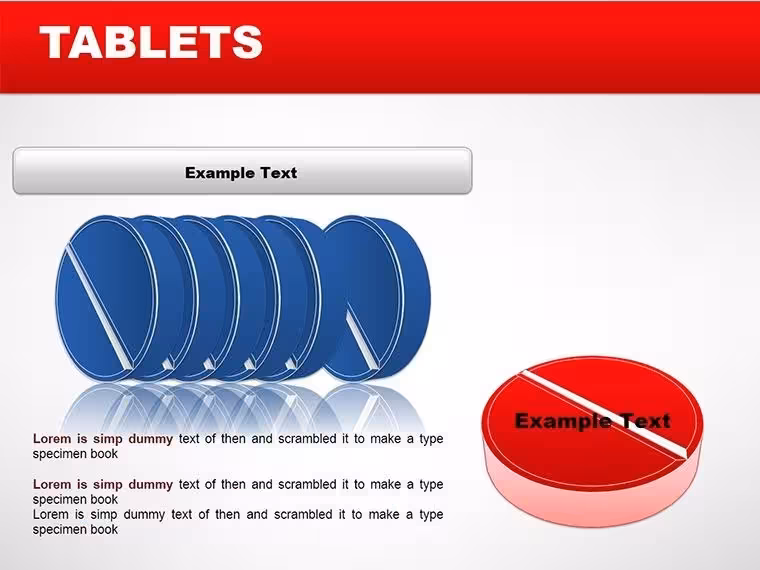 TABLETS

Example Text

Lorem is simp dummy text of then and scrambled it to make a type specimen book

Lorem is simp dummy text of then and scrambled it to make a type specimen book
Lorem is simp dummy text of then and scrambled it to make a type specimen book

Example Text